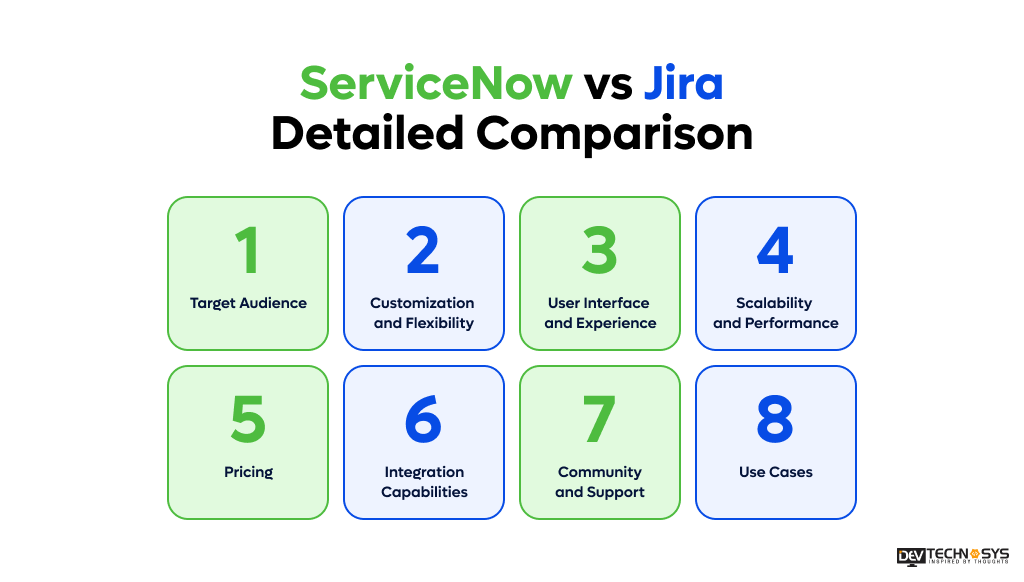 ServiceNow vs Jira
Detailed Comparison

1
Target Audience

2
Customization and Flexibility

3
User Interface and Experience

4
Scalability and Performance

5
Pricing

6
Integration Capabilities

7
Community and Support

8
Use Cases

DEV TECHNOSYS
INSPIRED BY THOUGHTS